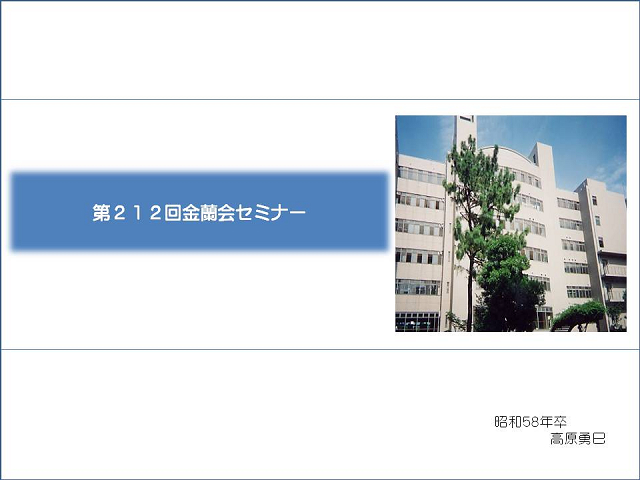 第２１２回金蘭会セミナー

昭和58年卒
高原勇巳